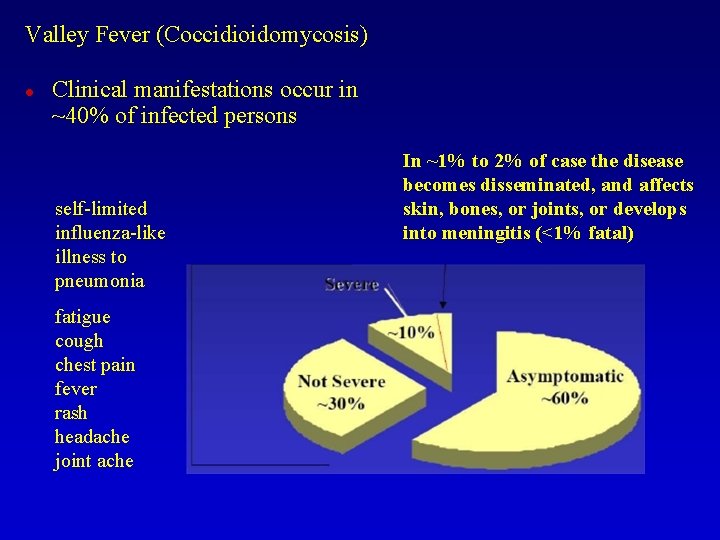 Valley Fever (Coccidioidomycosis)

• Clinical manifestations occur in ~40% of infected persons

In ~1% to 2% of case the disease becomes disseminated, and affects skin, bones, or joints, or develops into meningitis (<1% fatal)

self-limited influenza-like illness to pneumonia

fatigue
cough
chest pain
fever
rash
headache
joint ache

Severe
~10%
Not Severe
~30%
Asymptomatic
~60%